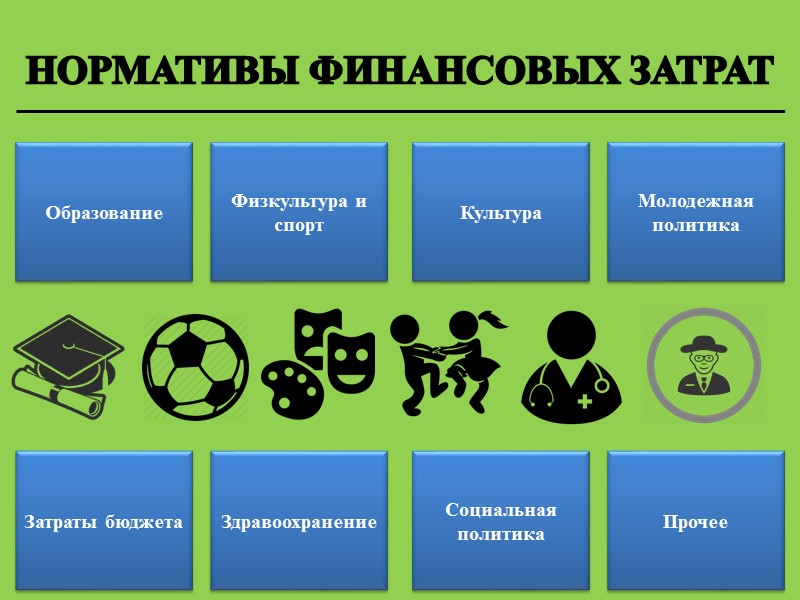 НОРМАТИВЫ ФИНАНСОВЫХ ЗАТРАТ

Образование

Физкультура и спорт

Культура

Молодежная политика

Затраты бюджета

Здравоохранение

Социальная политика

Прочее